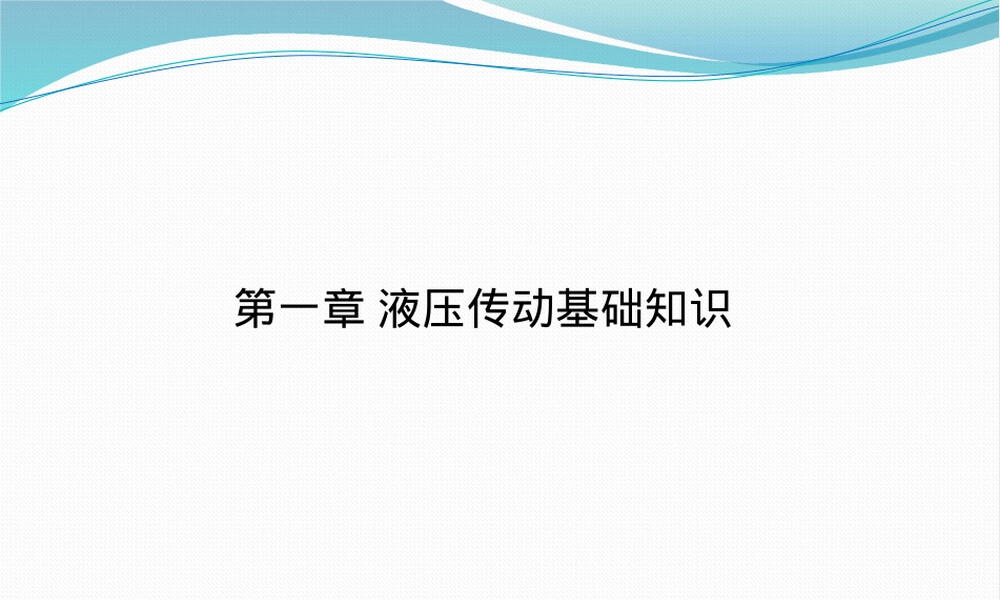 第一章 液压传动基础知识